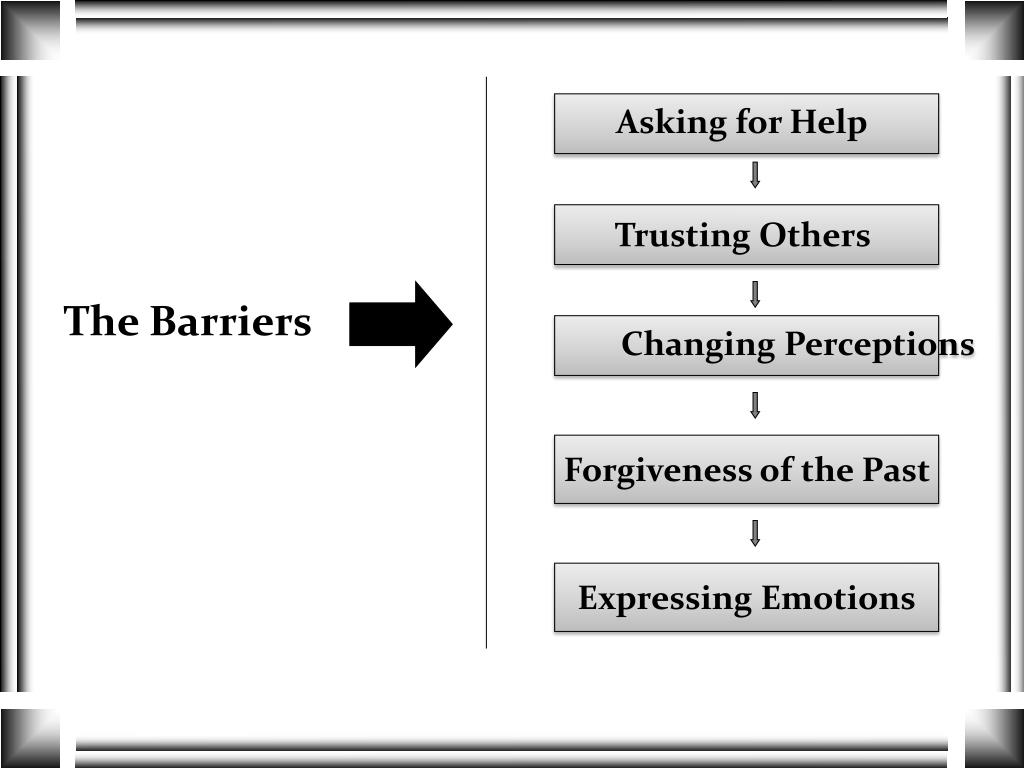 The Barriers

Asking for Help

Trusting Others

Changing Perceptions

Forgiveness of the Past

Expressing Emotions